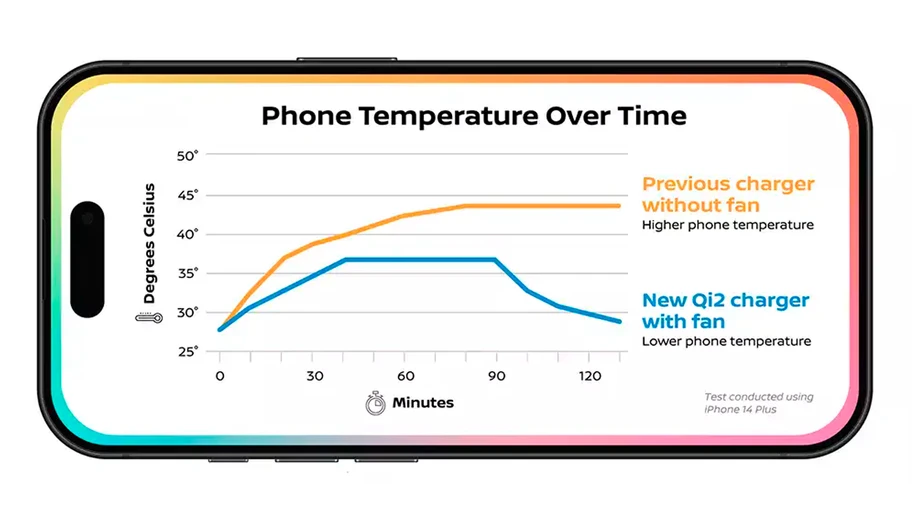 Phone Temperature Over Time

Degrees Celsius

50°
45°
40°
35°
30°
25°

0
30
60
90
120

Minutes

Previous charger without fan
Higher phone temperature

New Qi2 charger with fan
Lower phone temperature

Test conducted using iPhone 14 Plus